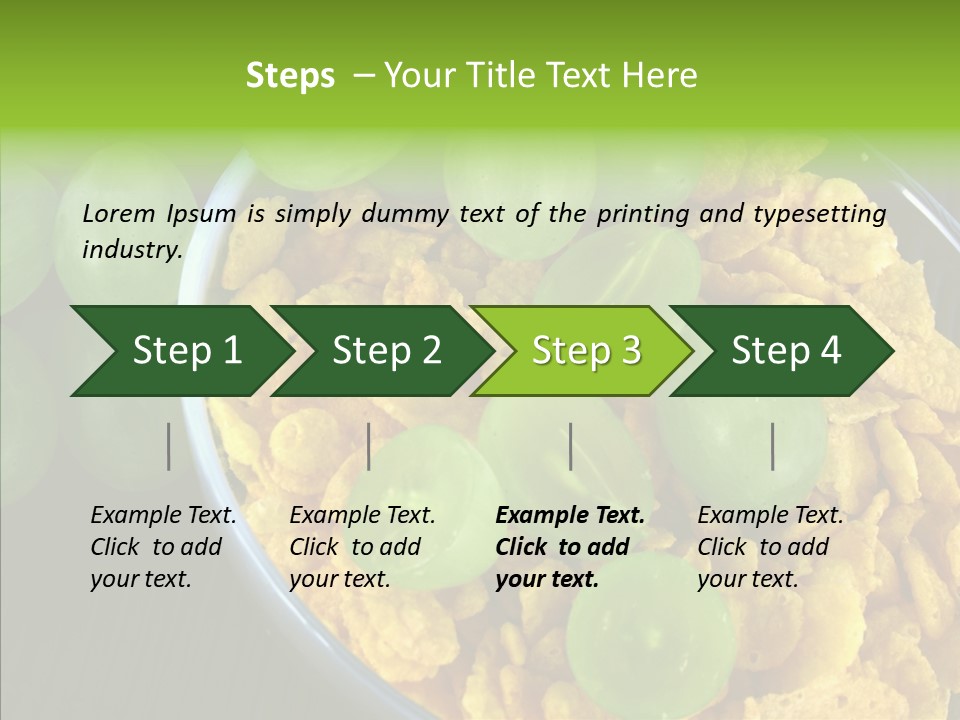 Steps – Your Title Text Here

Lorem Ipsum is simply dummy text of the printing and typesetting industry.

Step 1

Step 2

Step 3

Step 4

Example Text. Click to add your text.

Example Text. Click to add your text.

Example Text. Click to add your text.

Example Text. Click to add your text.